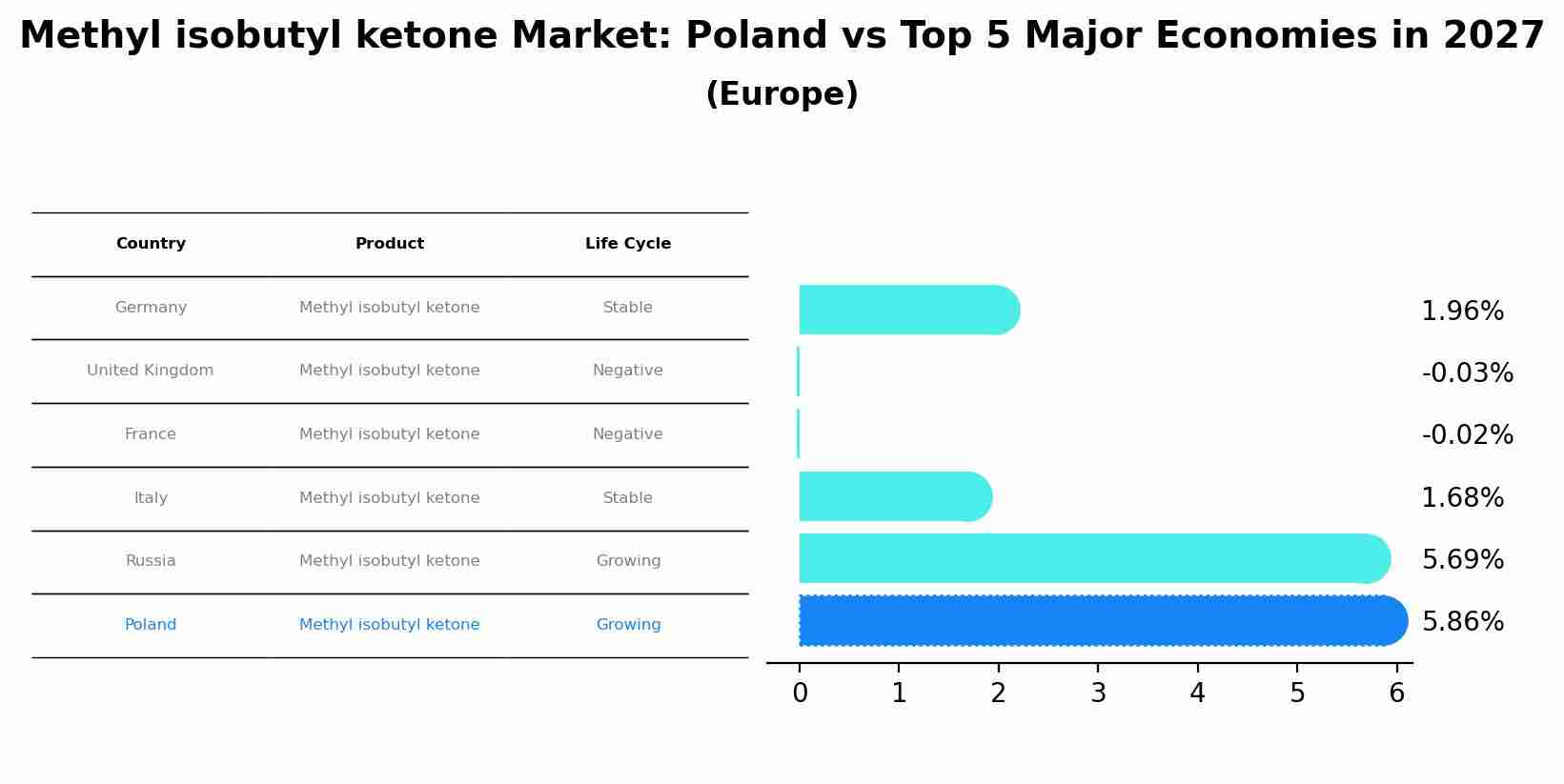 Methyl isobutyl ketone Market: Poland vs Top 5 Major Economies in 2027
(Europe)

| Country | Product | Life Cycle |
|---|---|---|
| Germany | Methyl isobutyl ketone | Stable |
| United Kingdom | Methyl isobutyl ketone | Negative |
| France | Methyl isobutyl ketone | Negative |
| Italy | Methyl isobutyl ketone | Stable |
| Russia | Methyl isobutyl ketone | Growing |
| Poland | Methyl isobutyl ketone | Growing |

1.96%
-0.03%
-0.02%
1.68%
5.69%
5.86%

0 1 2 3 4 5 6